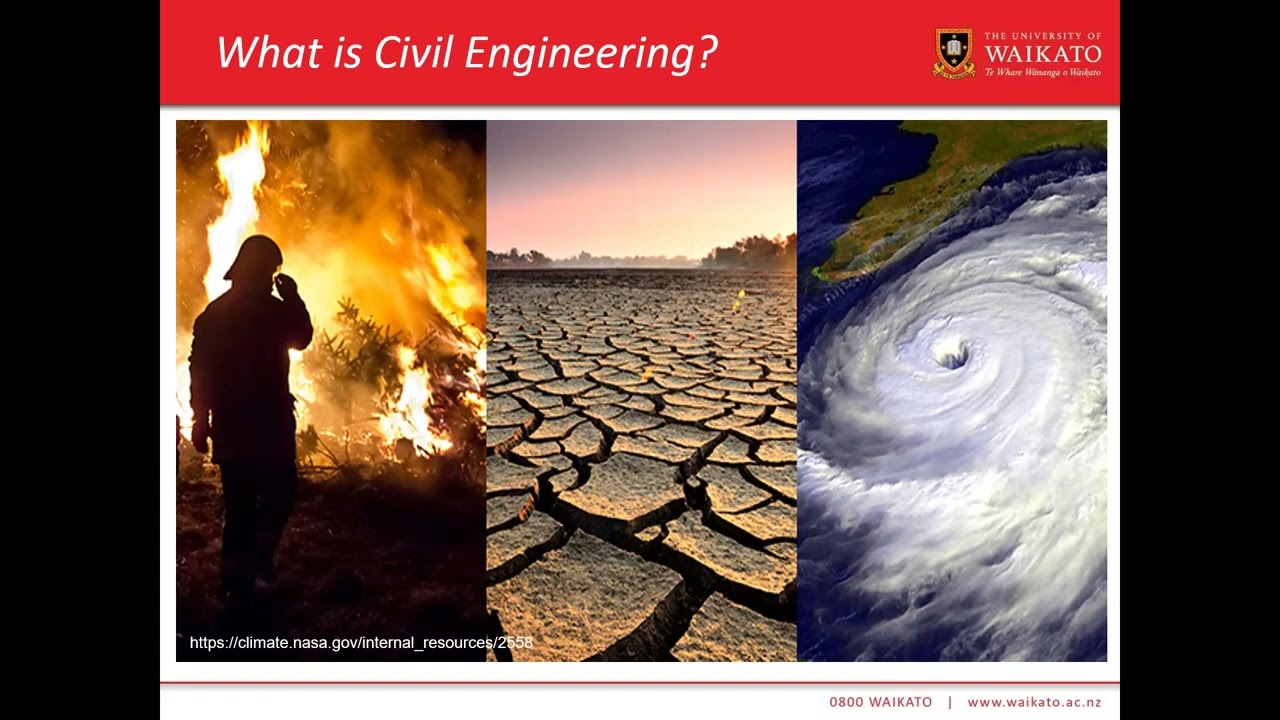 What is Civil Engineering?

THE UNIVERSITY OF WAIKATO
Te Whare Wānanga o Waikato

https://climate.nasa.gov/internal_resources/2558

0800 WAIKATO | www.waikato.ac.nz